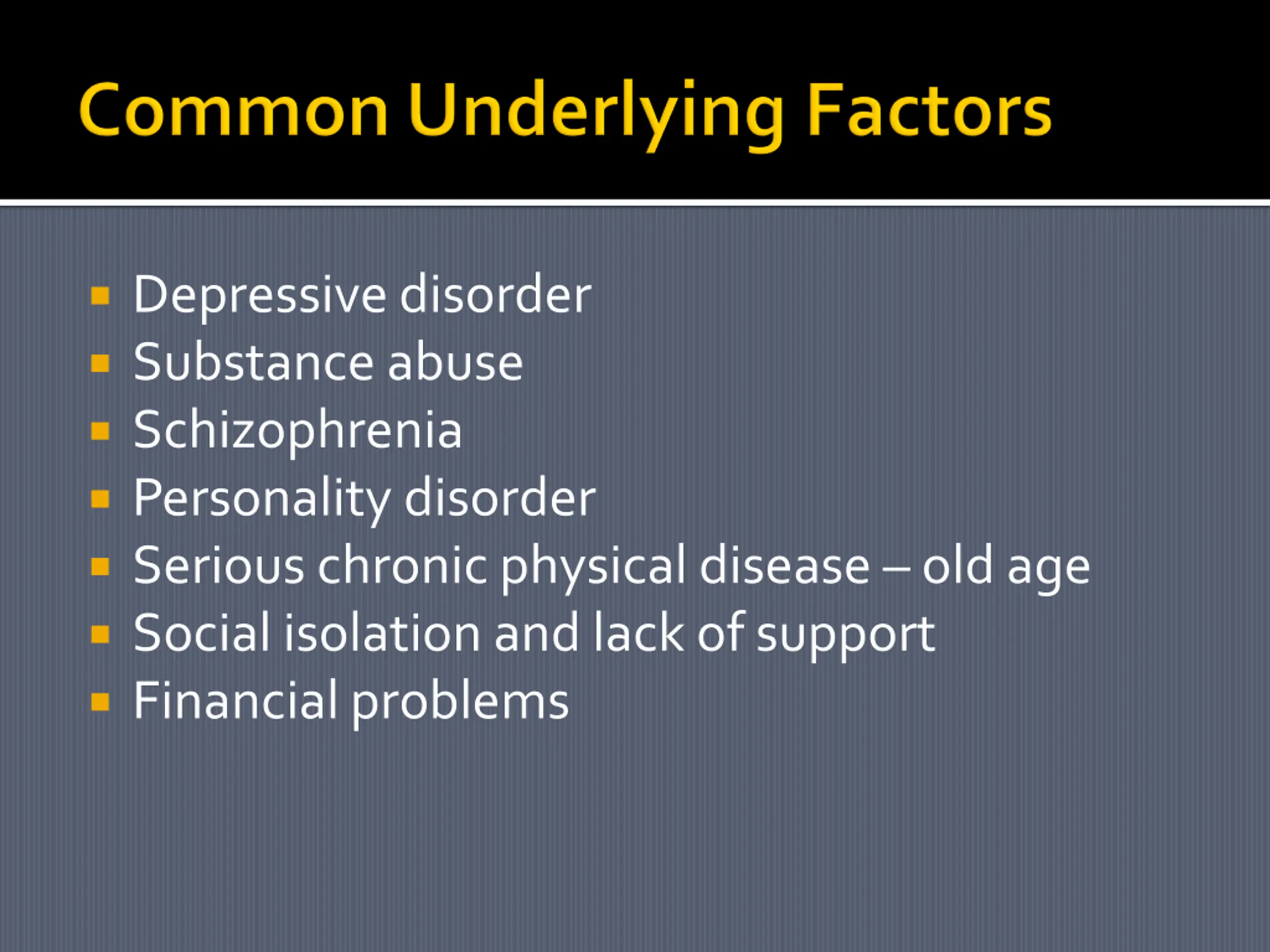 Common Underlying Factors

- Depressive disorder
- Substance abuse
- Schizophrenia
- Personality disorder
- Serious chronic physical disease – old age
- Social isolation and lack of support
- Financial problems